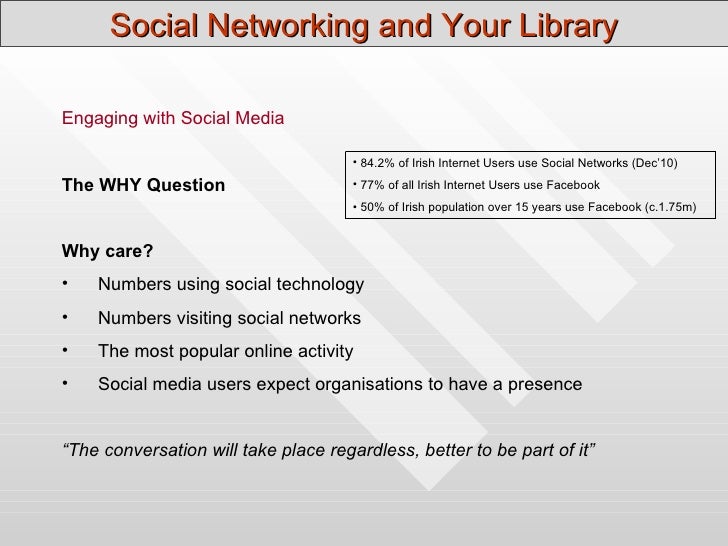 Social Networking and Your Library

Engaging with Social Media

The WHY Question

• 84.2% of Irish Internet Users use Social Networks (Dec'10)
• 77% of all Irish Internet Users use Facebook
• 50% of Irish population over 15 years use Facebook (c.1.75m)

Why care?

• Numbers using social technology
• Numbers visiting social networks
• The most popular online activity
• Social media users expect organisations to have a presence

"The conversation will take place regardless, better to be part of it"